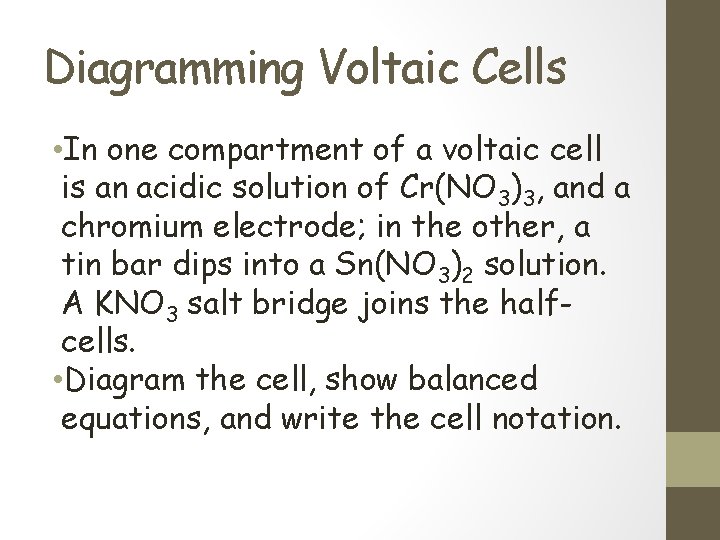 Diagramming Voltaic Cells

•In one compartment of a voltaic cell is an acidic solution of $Cr(NO_3)_3$, and a chromium electrode; in the other, a tin bar dips into a $Sn(NO_3)_2$ solution. A $KNO_3$ salt bridge joins the half-cells.
•Diagram the cell, show balanced equations, and write the cell notation.